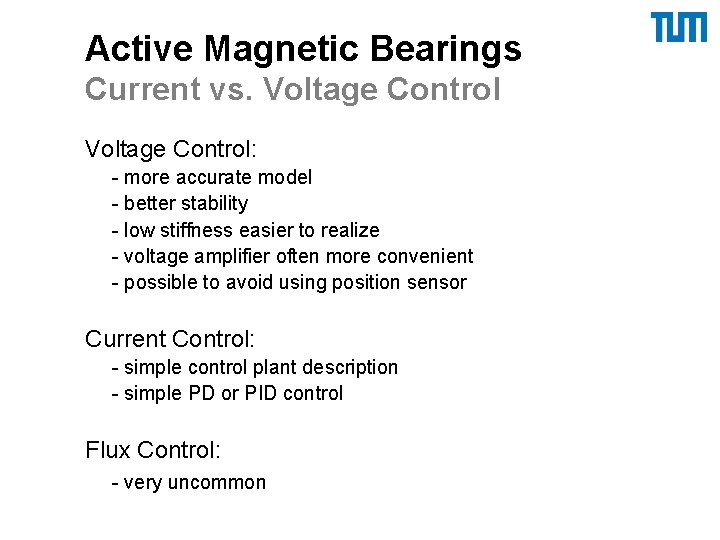 TUM

Active Magnetic Bearings
Current vs. Voltage Control

Voltage Control:
- more accurate model
- better stability
- low stiffness easier to realize
- voltage amplifier often more convenient
- possible to avoid using position sensor

Current Control:
- simple control plant description
- simple PD or PID control

Flux Control:
- very uncommon